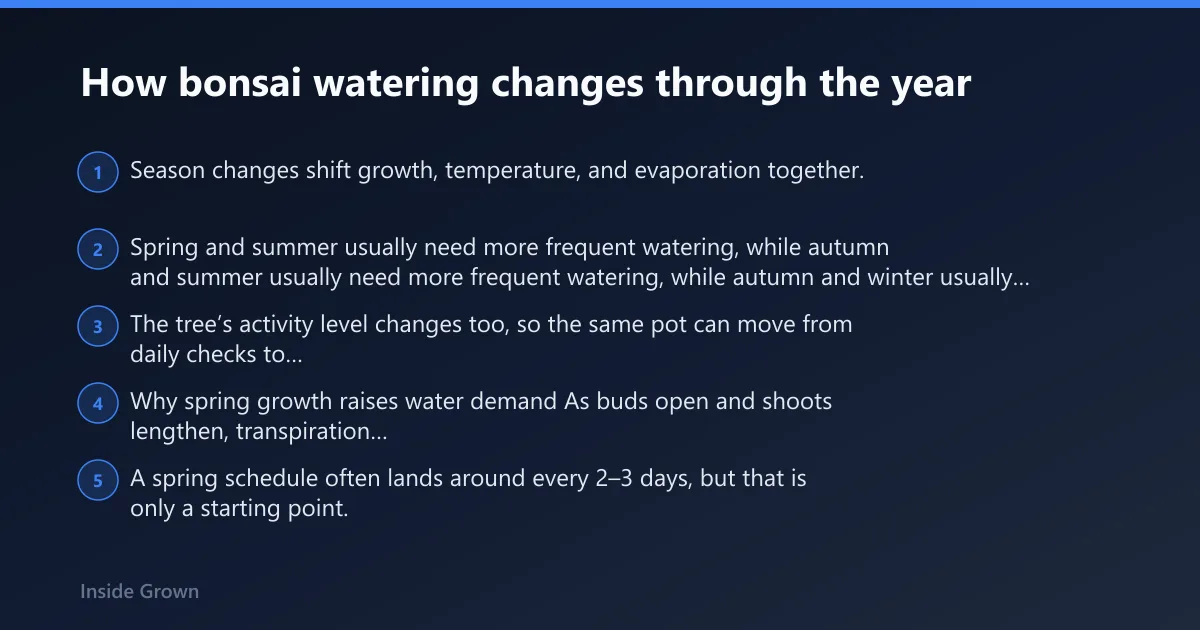 How bonsai watering changes through the year

1 Season changes shift growth, temperature, and evaporation together.

2 Spring and summer usually need more frequent watering, while autumn and summer usually need more frequent watering, while autumn and winter usually...

3 The tree's activity level changes too, so the same pot can move from daily checks to...

4 Why spring growth raises water demand As buds open and shoots lengthen, transpiration...

5 A spring schedule often lands around every 2–3 days, but that is only a starting point.

Inside Grown